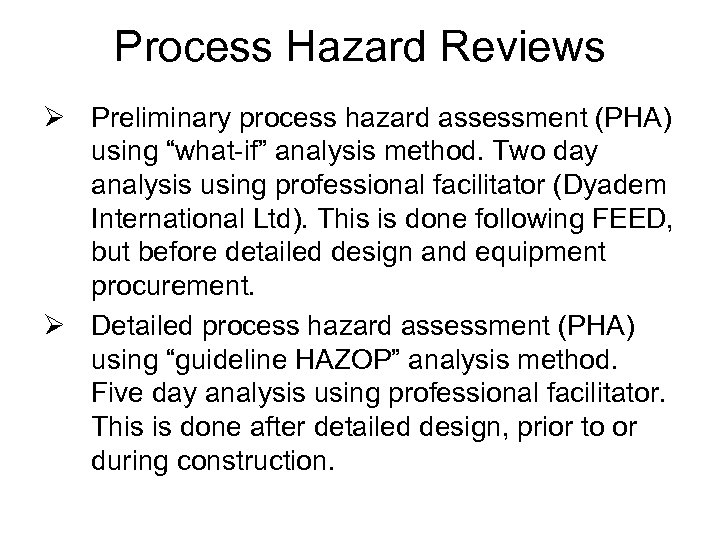 Process Hazard Reviews

➢ Preliminary process hazard assessment (PHA) using “what-if” analysis method. Two day analysis using professional facilitator (Dyadem International Ltd). This is done following FEED, but before detailed design and equipment procurement.

➢ Detailed process hazard assessment (PHA) using “guideline HAZOP” analysis method. Five day analysis using professional facilitator. This is done after detailed design, prior to or during construction.